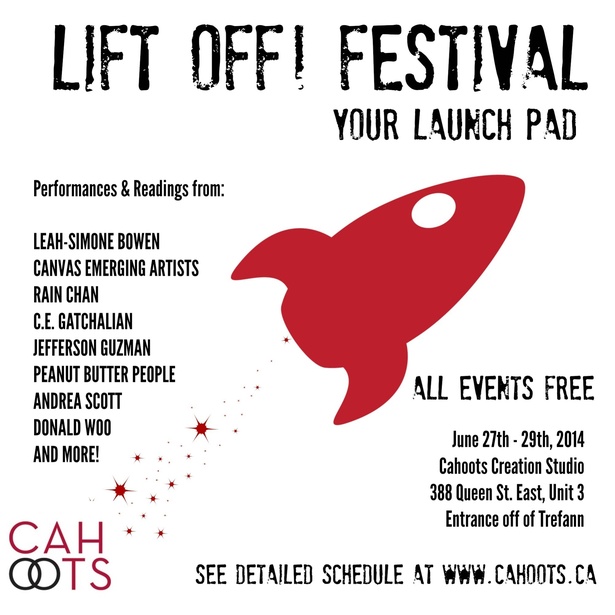 LIFT OFF! FESTIVAL
YOUR LAUNCH PAD

Performances & Readings from:

LEAH-SIMONE BOWEN
CANVAS EMERGING ARTISTS
RAIN CHAN
C.E. GATCHALIAN
JEFFERSON GUZMAN
PEANUT BUTTER PEOPLE
ANDREA SCOTT
DONALD WOO
AND MORE!

ALL EVENTS FREE

June 27th - 29th, 2014
Cahoots Creation Studio
388 Queen St. East, Unit 3
Entrance off of Trefann

CAHOOTS

SEE DETAILED SCHEDULE AT WWW.CAHOOTS.CA